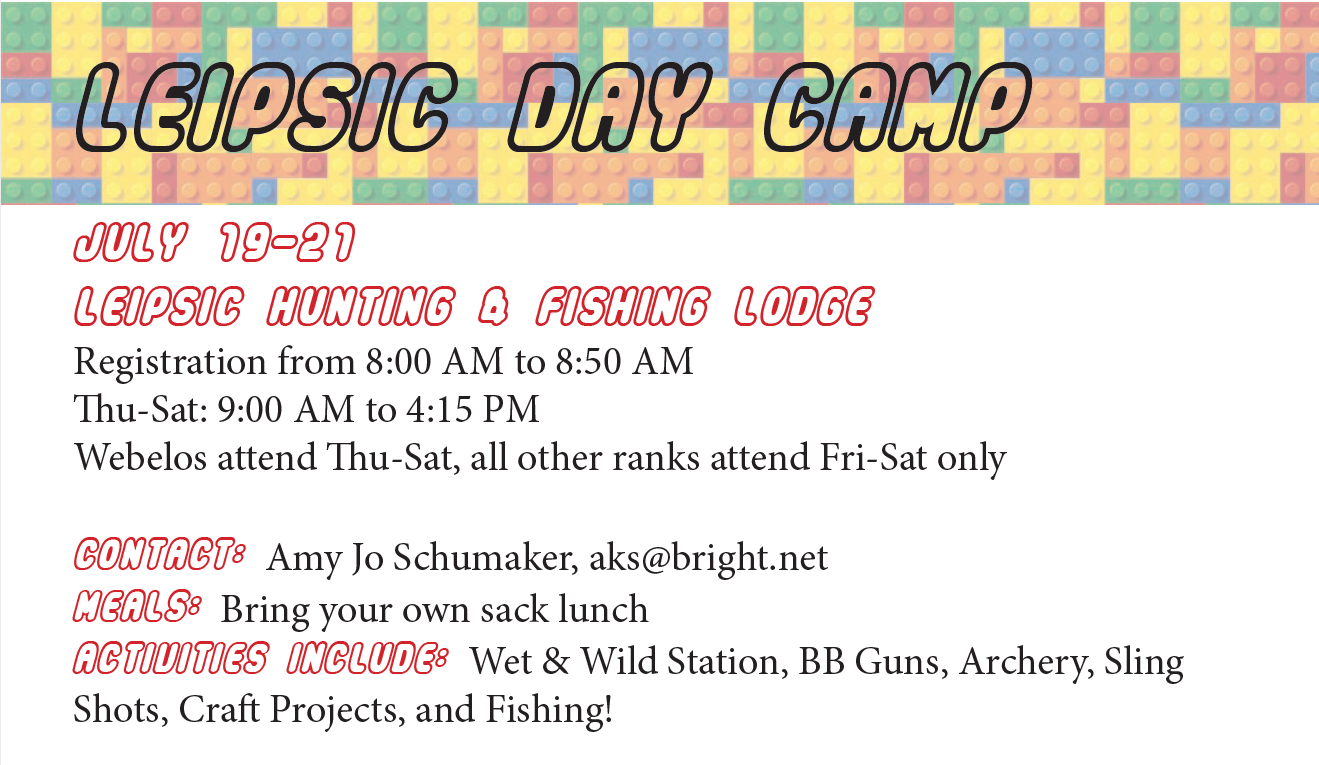 LEIPSIC DAY CAMP

JULY 19-21

LEIPSIC HUNTING & FISHING LODGE

Registration from 8:00 AM to 8:50 AM
Thu-Sat: 9:00 AM to 4:15 PM
Webelos attend Thu-Sat, all other ranks attend Fri-Sat only

CONTACT: Amy Jo Schumaker, aks@bright.net
MEALS: Bring your own sack lunch
ACTIVITIES INCLUDE: Wet & Wild Station, BB Guns, Archery, Sling Shots, Craft Projects, and Fishing!